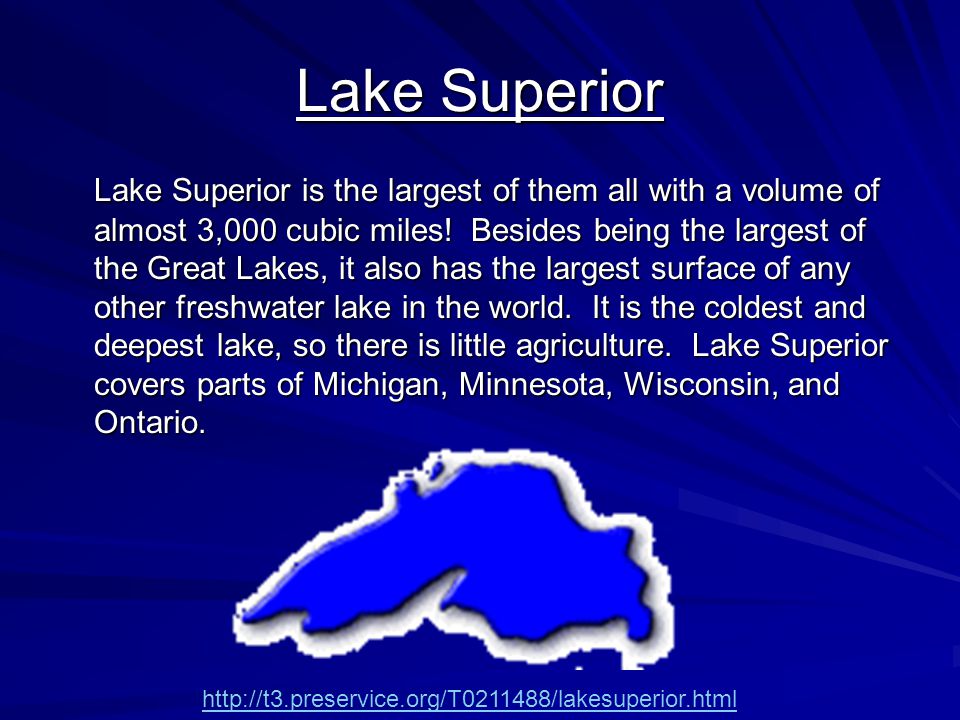 Lake Superior

Lake Superior is the largest of them all with a volume of almost 3,000 cubic miles! Besides being the largest of the Great Lakes, it also has the largest surface of any other freshwater lake in the world. It is the coldest and deepest lake, so there is little agriculture. Lake Superior covers parts of Michigan, Minnesota, Wisconsin, and Ontario.

http://t3.preservice.org/T0211488/lakesuperior.html